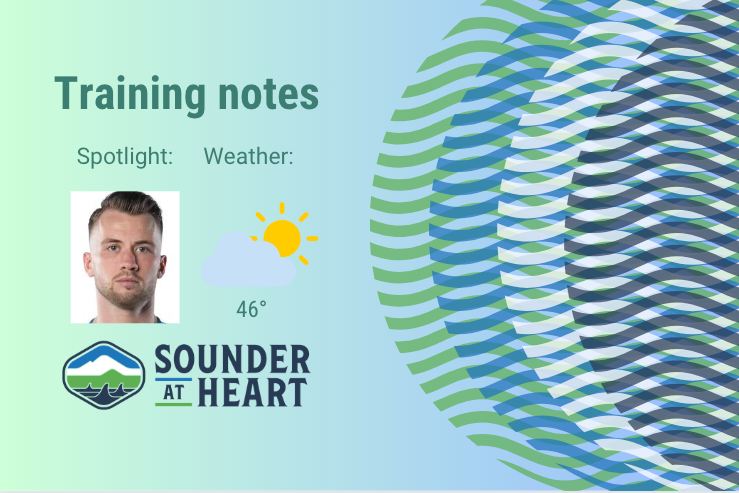 Training notes

Spotlight: Weather:

46°

SOUNDER AT HEART